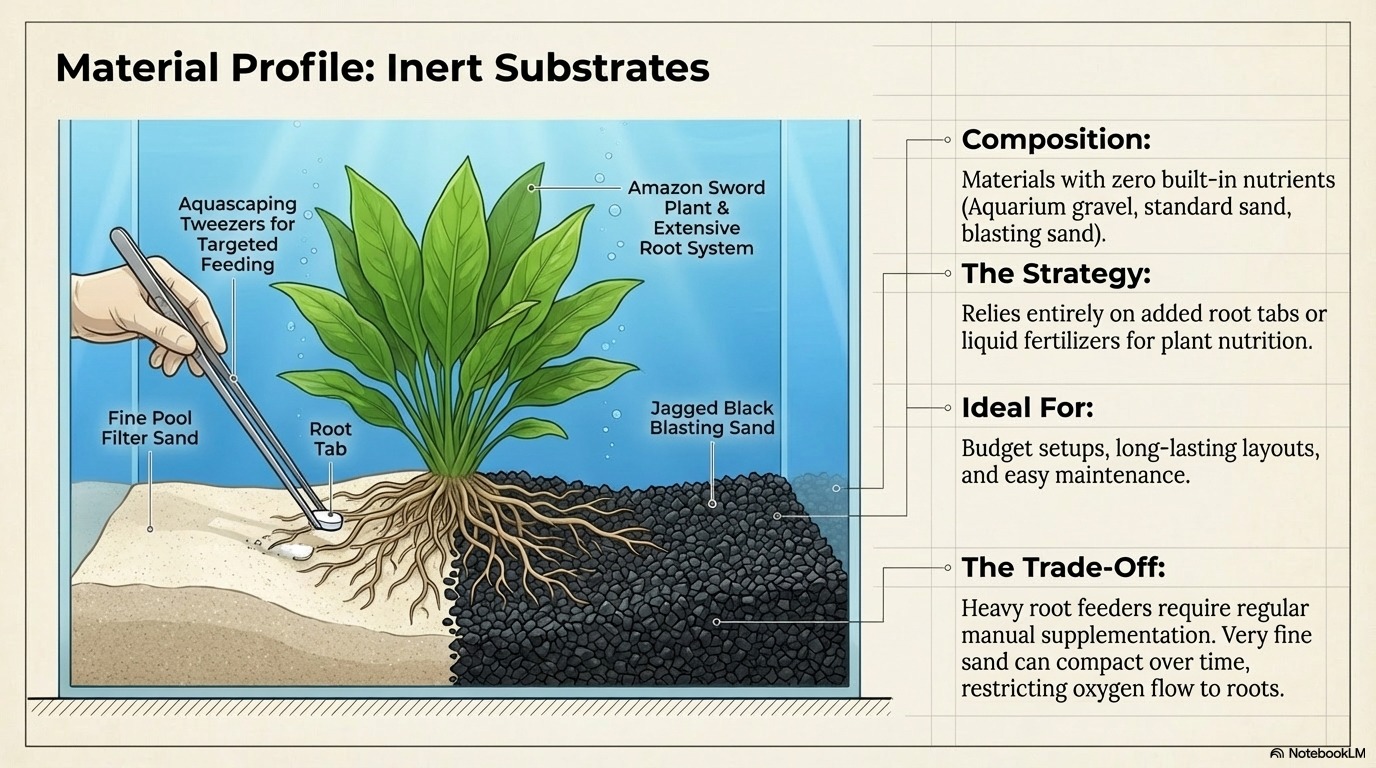 Material Profile: Inert Substrates

Aquascaping Tweezers for Targeted Feeding

Amazon Sword Plant & Extensive Root System

Fine Pool Filter Sand

Root Tab

Jagged Black Blasting Sand

Composition:

Materials with zero built-in nutrients (Aquarium gravel, standard sand, blasting sand).

The Strategy:

Relies entirely on added root tabs or liquid fertilizers for plant nutrition.

Ideal For:

Budget setups, long-lasting layouts, and easy maintenance.

The Trade-Off:

Heavy root feeders require regular manual supplementation. Very fine sand can compact over time, restricting oxygen flow to roots.

NotebookLM